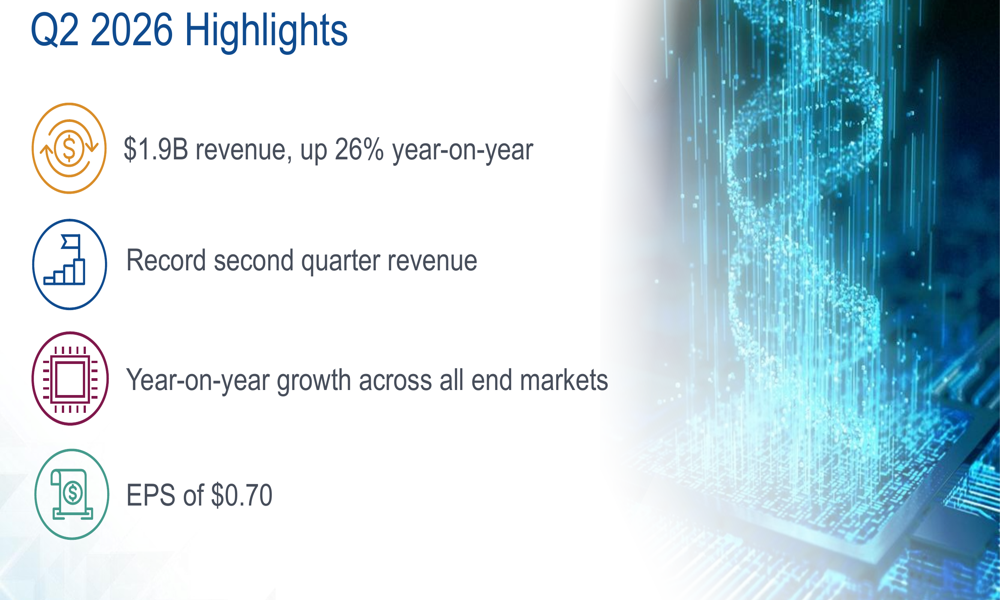 Q2 2026 Highlights

\$1.9B revenue, up 26% year-on-year

Record second quarter revenue

Year-on-year growth across all end markets

EPS of \$0.70